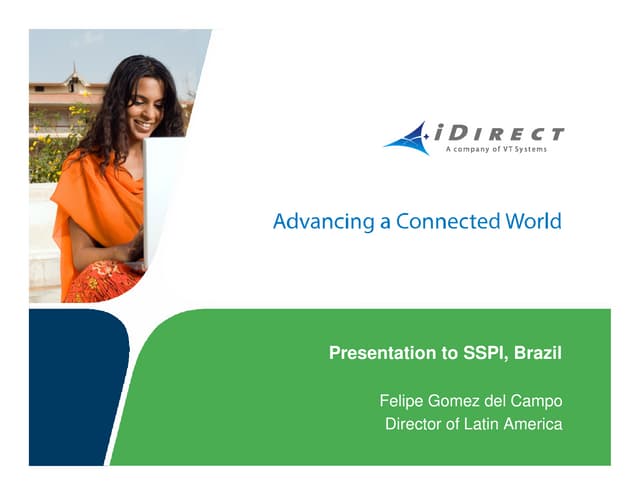 iDIRECT
A company of VT Systems

Advancing a Connected World

Presentation to SSPI, Brazil

Felipe Gomez del Campo
Director of Latin America